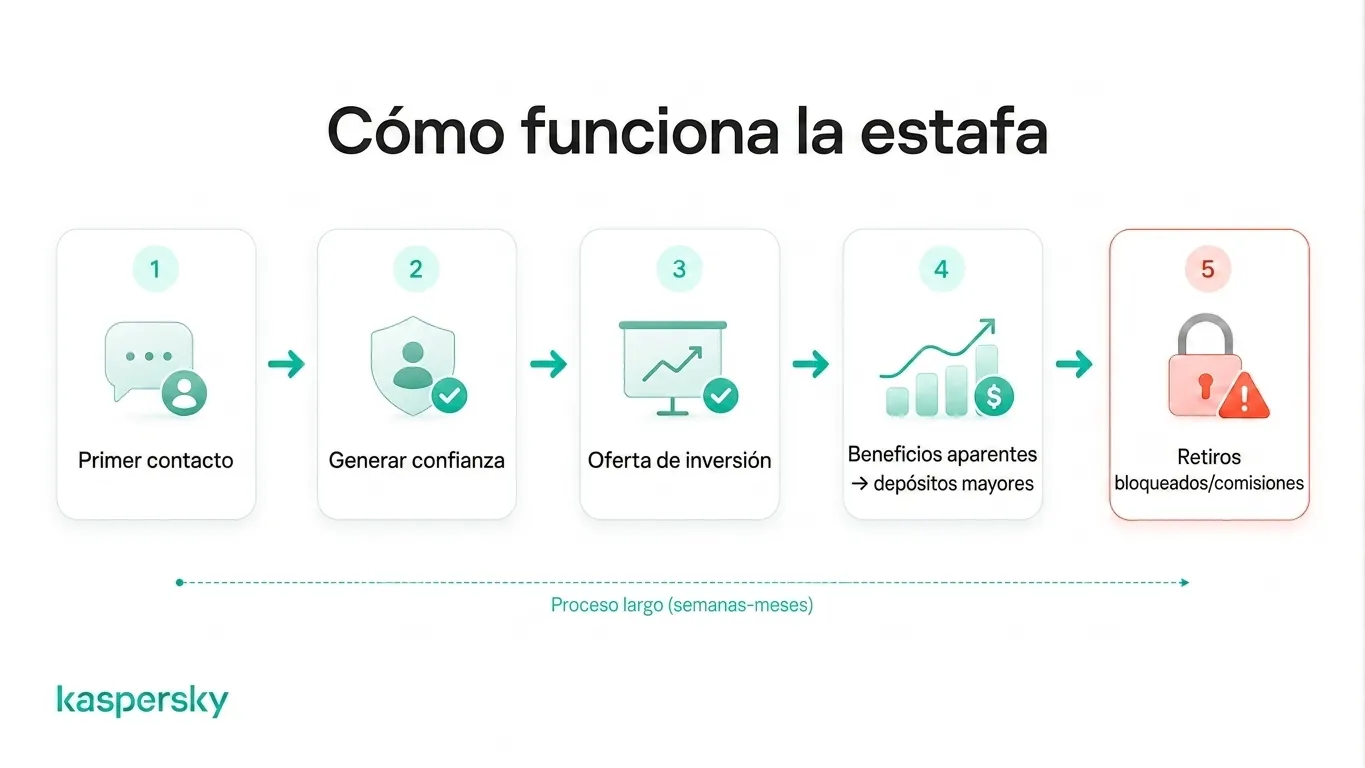 Cómo funciona la estafa

1
Primer contacto

2
Generar confianza

3
Oferta de inversión

4
Beneficios aparentes → depósitos mayores

5
Retiros bloqueados/comisiones

Proceso largo (semanas-meses)

kaspersky